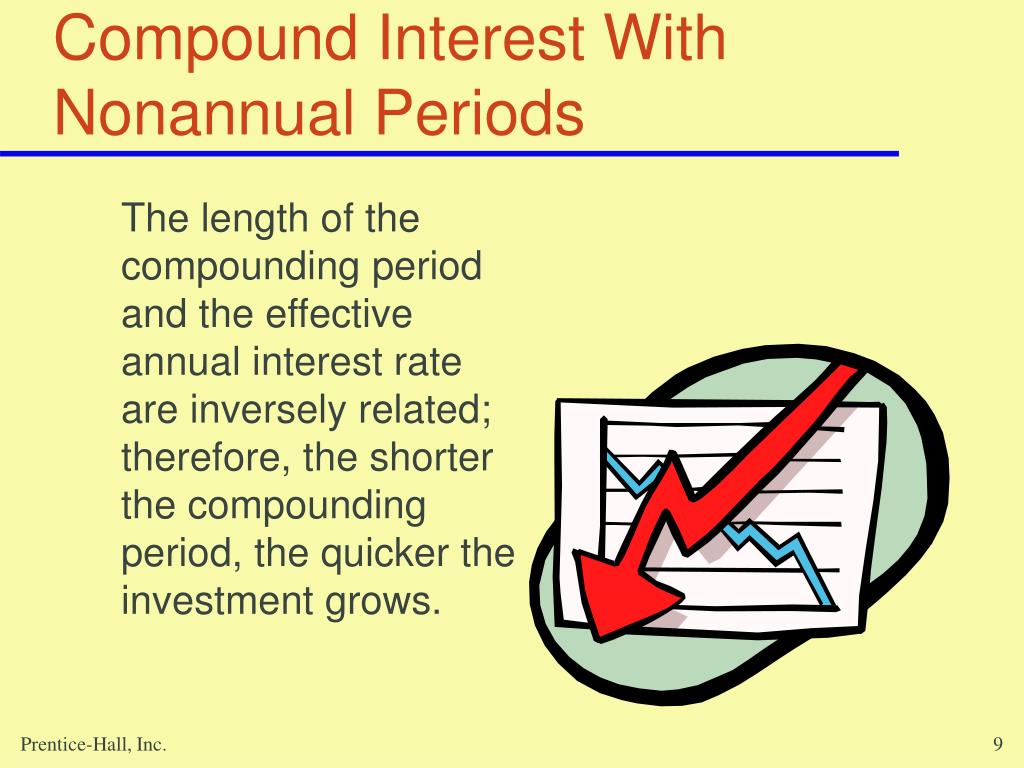 Compound Interest With Nonannual Periods

The length of the compounding period and the effective annual interest rate are inversely related; therefore, the shorter the compounding period, the quicker the investment grows.

Prentice-Hall, Inc.

9